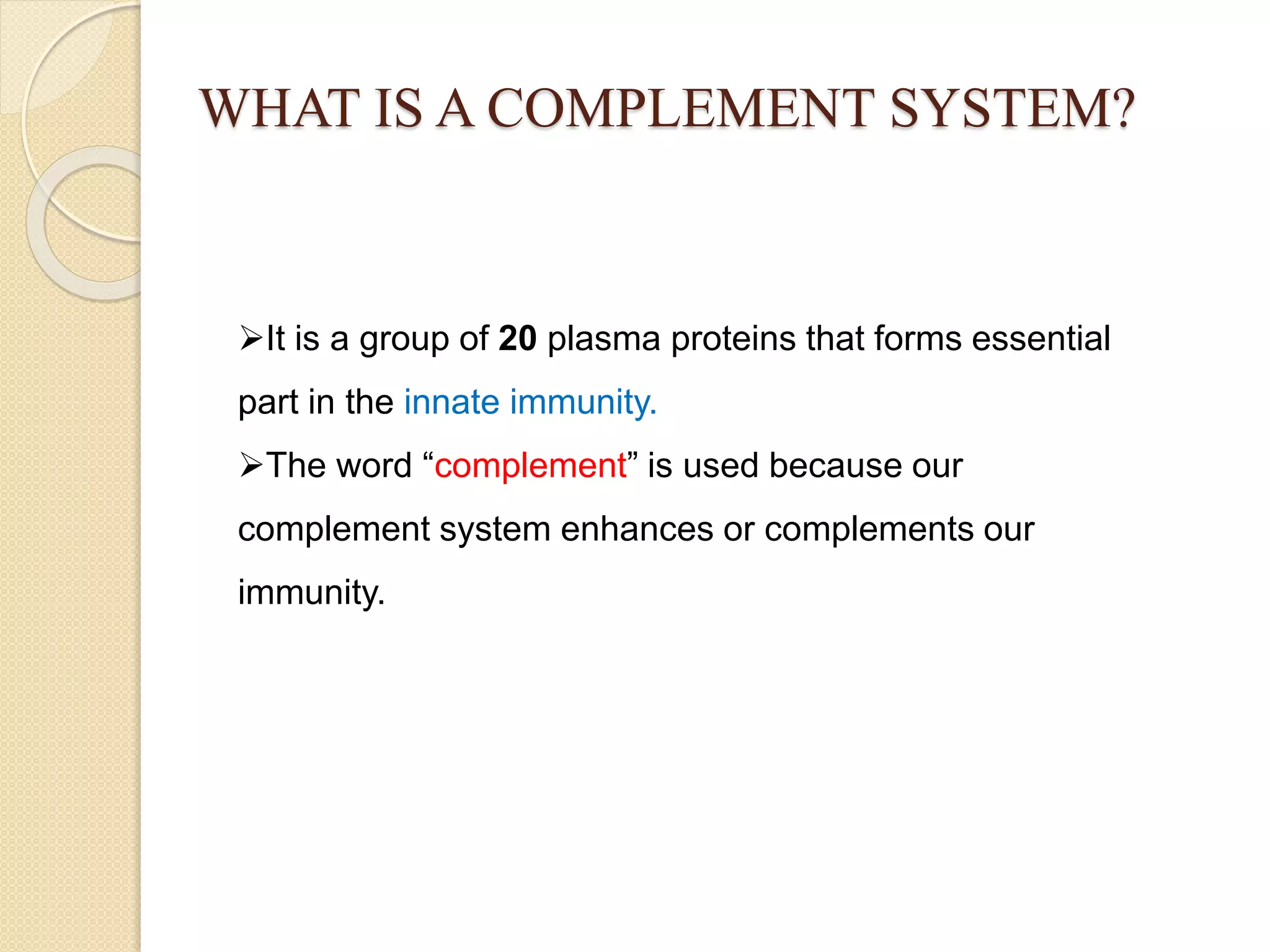 WHAT IS A COMPLEMENT SYSTEM?

➢It is a group of 20 plasma proteins that forms essential part in the innate immunity.

➢The word “complement” is used because our complement system enhances or complements our immunity.